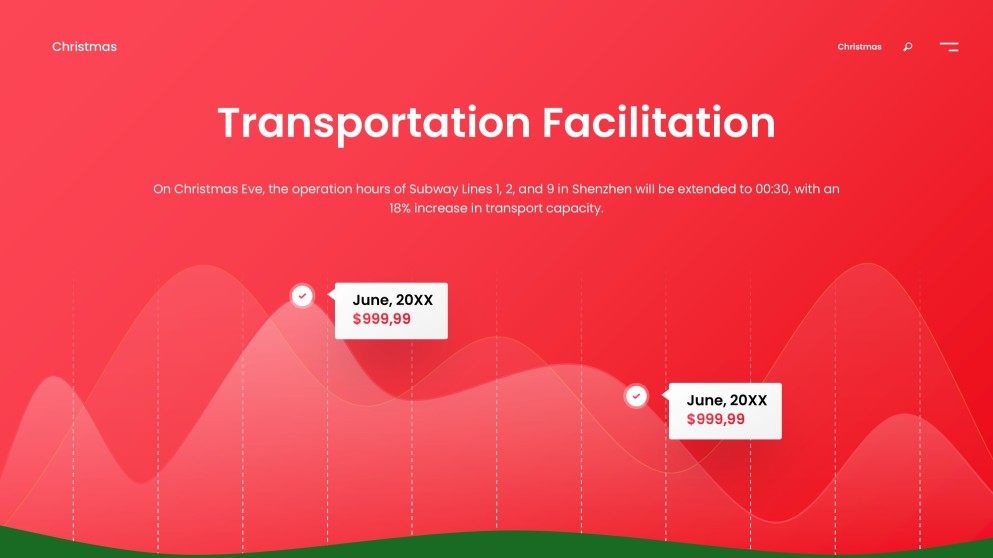 Christmas

Christmas

Transportation Facilitation

On Christmas Eve, the operation hours of Subway Lines 1, 2, and 9 in Shenzhen will be extended to 00:30, with an 18% increase in transport capacity.

June, 20XX
$999,99

June, 20XX
$999,99